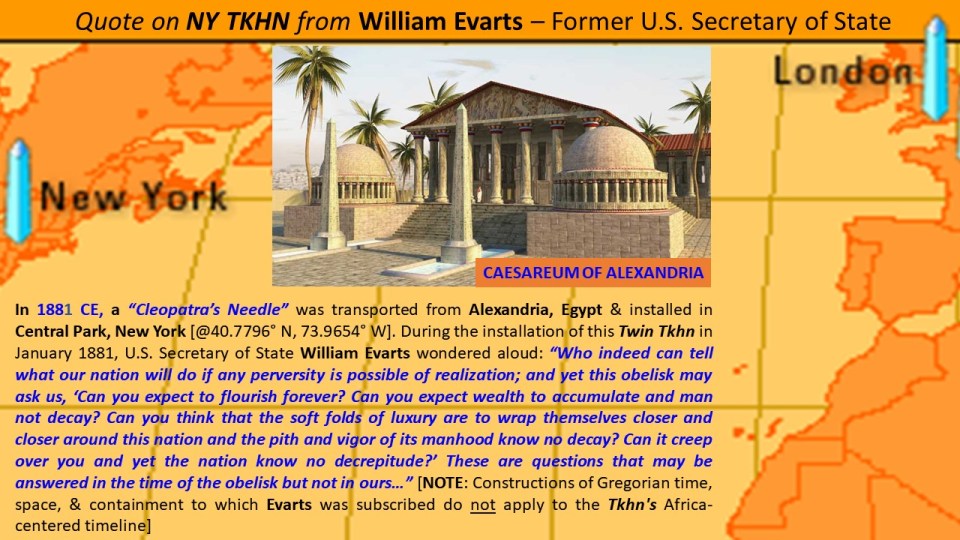 Quote on NY TKHN from William Evarts – Former U.S. Secretary of State

London

New York

CAESAREUM OF ALEXANDRIA

In 1881 CE, a "Cleopatra's Needle" was transported from Alexandria, Egypt & installed in Central Park, New York [@40.7796° N, 73.9654° W]. During the installation of this Twin Tkhn in January 1881, U.S. Secretary of State William Evarts wondered aloud: "Who indeed can tell what our nation will do if any perversity is possible of realization; and yet this obelisk may ask us, 'Can you expect to flourish forever? Can you expect wealth to accumulate and man not decay? Can you think that the soft folds of luxury are to wrap themselves closer and closer around this nation and the pith and vigor of its manhood know no decay? Can it creep over you and yet the nation know no decrepitude?' These are questions that may be answered in the time of the obelisk but not in ours…" [NOTE: Constructions of Gregorian time, space, & containment to which Evarts was subscribed do not apply to the Tkhn's Africa-centered timeline]